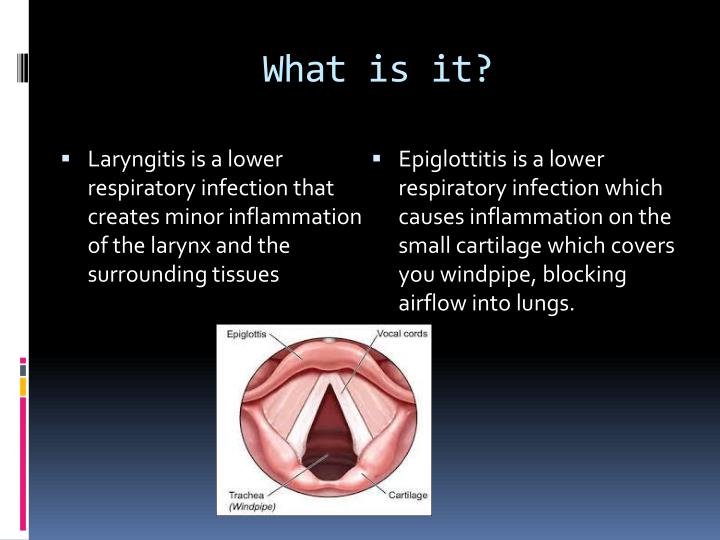 What is it?

▪ Laryngitis is a lower respiratory infection that creates minor inflammation of the larynx and the surrounding tissues

▪ Epiglottitis is a lower respiratory infection which causes inflammation on the small cartilage which covers you windpipe, blocking airflow into lungs.

Epiglottis
Vocal cords
Trachea
(Windpipe)
Cartilage